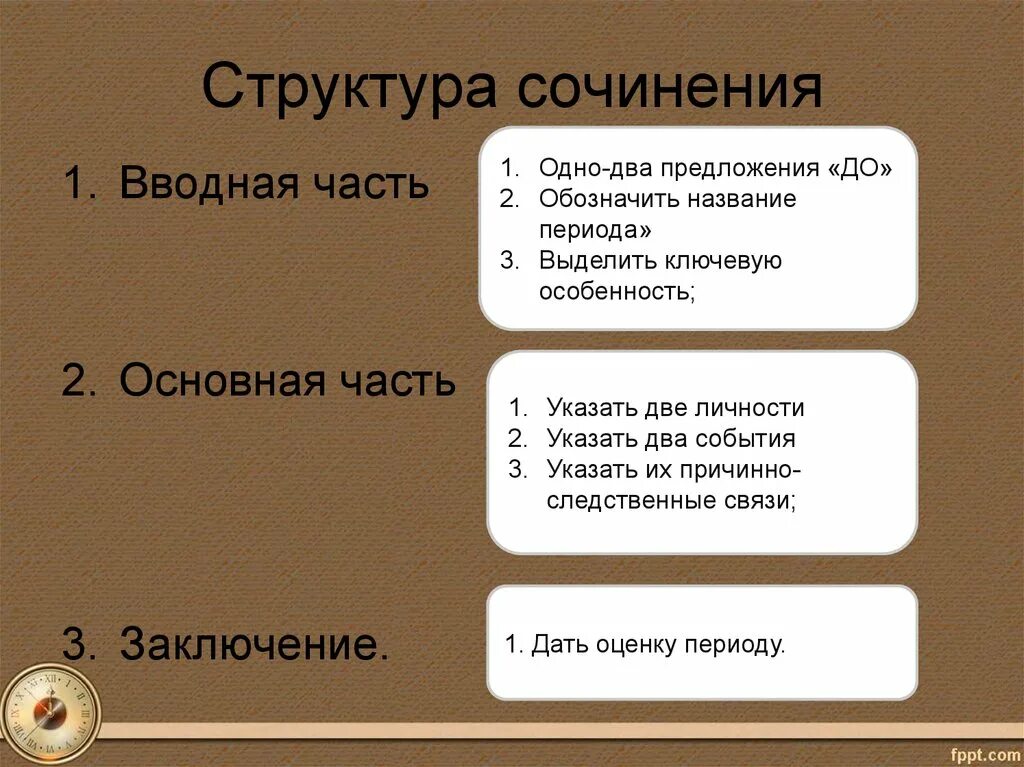 Структура сочинения

1. Вводная часть

1. Одно-два предложения «ДО»
2. Обозначить название периода»
3. Выделить ключевую особенность;

2. Основная часть

1. Указать две личности
2. Указать два события
3. Указать их причинно-следственные связи;

3. Заключение.

1. Дать оценку периоду.

fppt.com